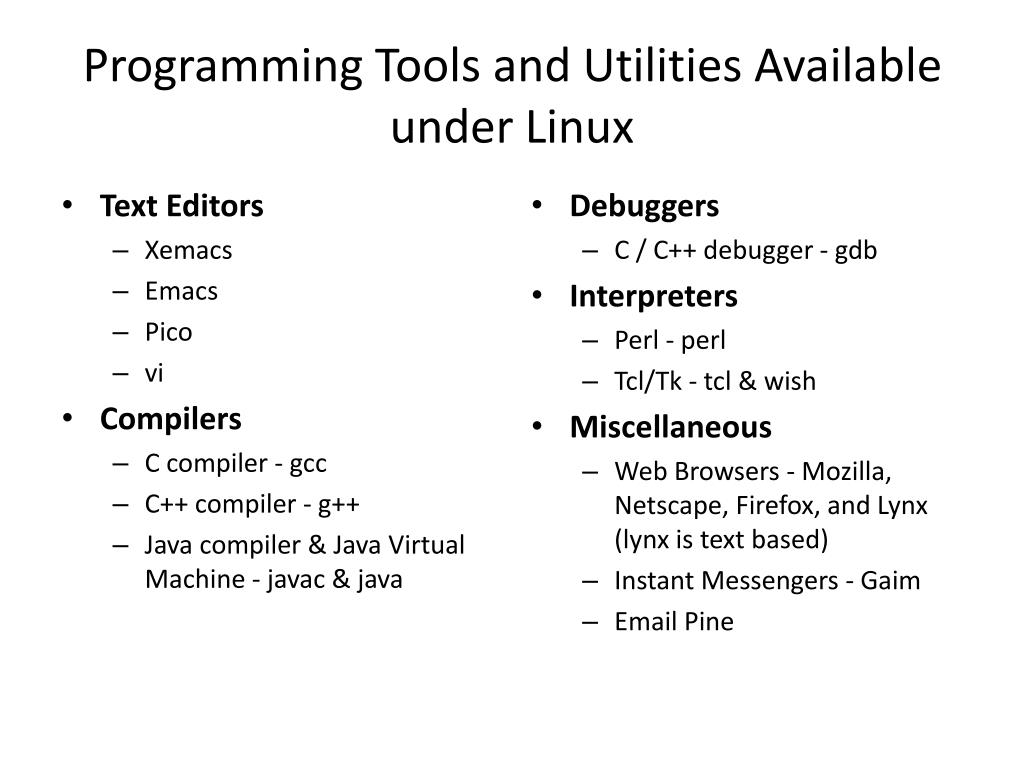 Programming Tools and Utilities Available under Linux

• Text Editors
– Xemacs
– Emacs
– Pico
– vi
• Compilers
– C compiler - gcc
– C++ compiler - g++
– Java compiler & Java Virtual Machine - javac & java

• Debuggers
– C / C++ debugger - gdb
• Interpreters
– Perl - perl
– Tcl/Tk - tcl & wish
• Miscellaneous
– Web Browsers - Mozilla, Netscape, Firefox, and Lynx (lynx is text based)
– Instant Messengers - Gaim
– Email Pine